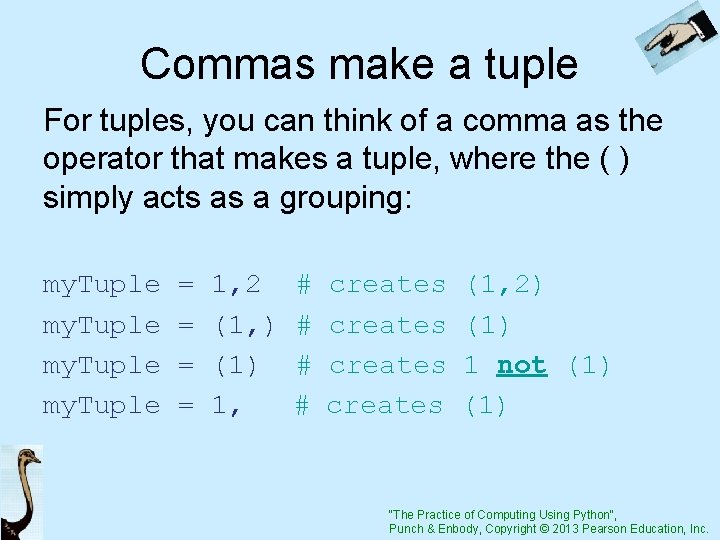 Commas make a tuple

For tuples, you can think of a comma as the operator that makes a tuple, where the ( ) simply acts as a grouping:

myTuple = 1,2  # creates (1,2)
myTuple = (1,) # creates (1)
myTuple = (1)  # creates 1 not (1)
myTuple = 1,   # creates (1)

"The Practice of Computing Using Python", Punch & Enbody, Copyright © 2013 Pearson Education, Inc.